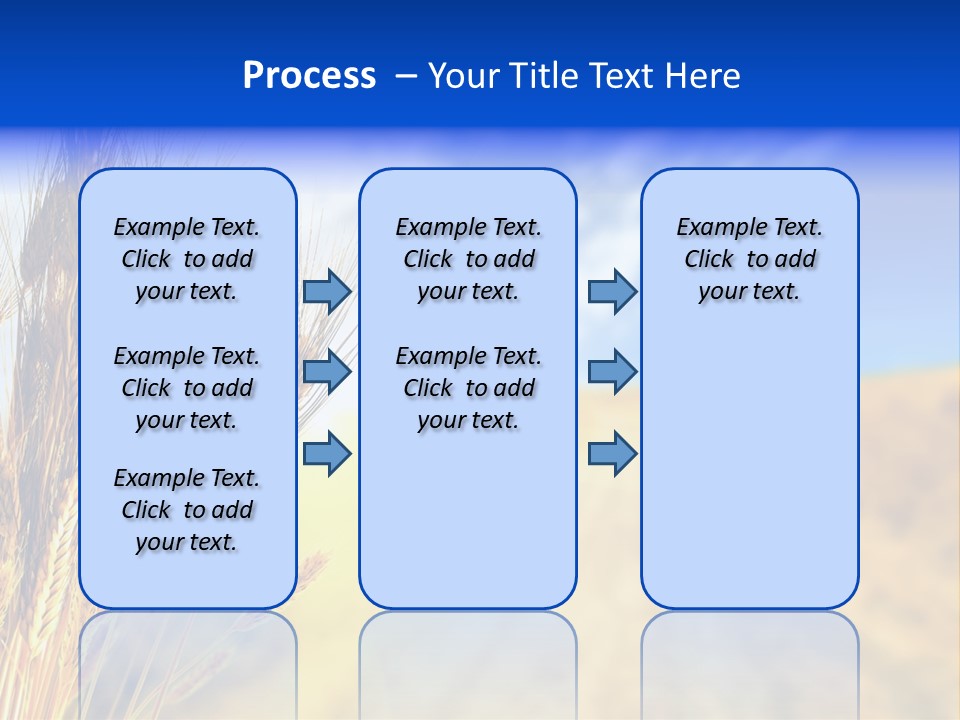 Process – Your Title Text Here

Example Text. Click to add your text.

Example Text. Click to add your text.

Example Text. Click to add your text.

Example Text. Click to add your text.

Example Text. Click to add your text.

Example Text. Click to add your text.